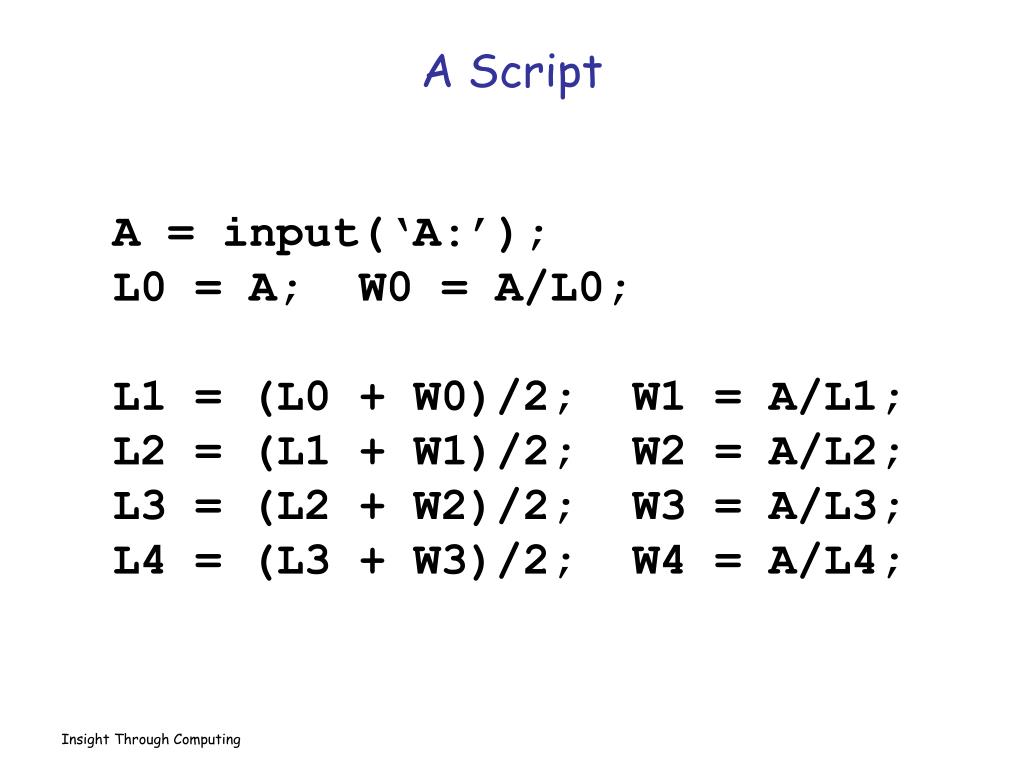 A Script

A = input(‘A:’);
L0 = A;  W0 = A/L0;

L1 = (L0 + W0)/2;  W1 = A/L1;
L2 = (L1 + W1)/2;  W2 = A/L2;
L3 = (L2 + W2)/2;  W3 = A/L3;
L4 = (L3 + W3)/2;  W4 = A/L4;

Insight Through Computing